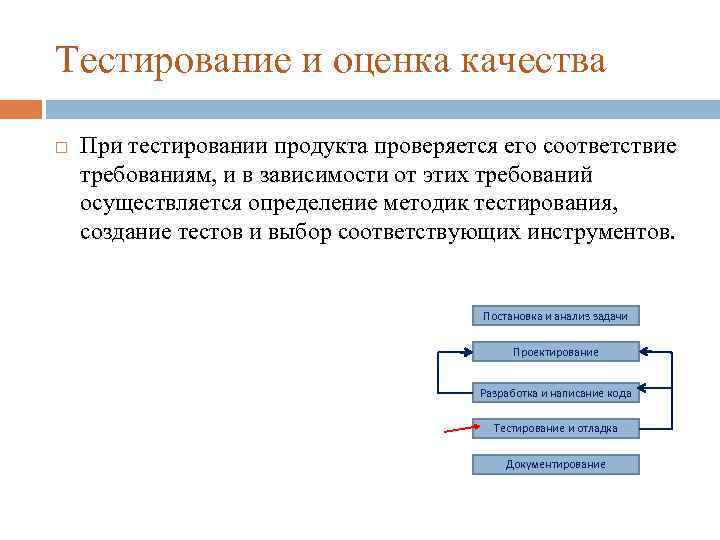 Тестирование и оценка качества

При тестировании продукта проверяется его соответствие требованиям, и в зависимости от этих требований осуществляется определение методик тестирования, создание тестов и выбор соответствующих инструментов.

Постановка и анализ задачи

Проектирование

Разработка и написание кода

Тестирование и отладка

Документирование